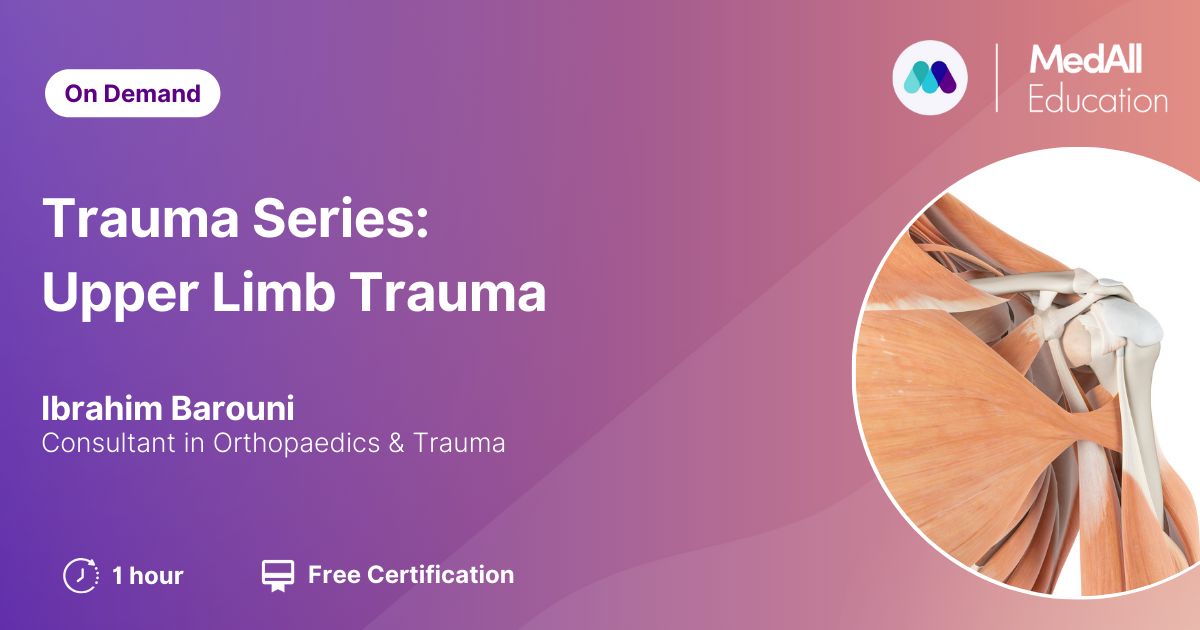 On Demand

MedAll Education

Trauma Series: Upper Limb Trauma

Ibrahim Barouni
Consultant in Orthopaedics & Trauma

1 hour

Free Certification